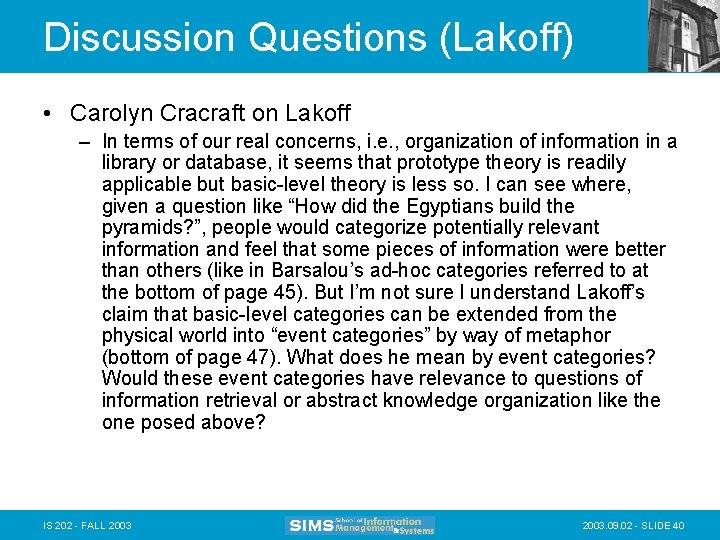 Discussion Questions (Lakoff)

• Carolyn Cracraft on Lakoff

– In terms of our real concerns, i.e., organization of information in a library or database, it seems that prototype theory is readily applicable but basic-level theory is less so. I can see where, given a question like “How did the Egyptians build the pyramids?”, people would categorize potentially relevant information and feel that some pieces of information were better than others (like in Barsalou’s ad-hoc categories referred to at the bottom of page 45). But I’m not sure I understand Lakoff’s claim that basic-level categories can be extended from the physical world into “event categories” by way of metaphor (bottom of page 47). What does he mean by event categories? Would these event categories have relevance to questions of information retrieval or abstract knowledge organization like the one posed above?

IS 202 - FALL 2003

SIMS School of Information Management & Systems

2003.09.02 - SLIDE 40